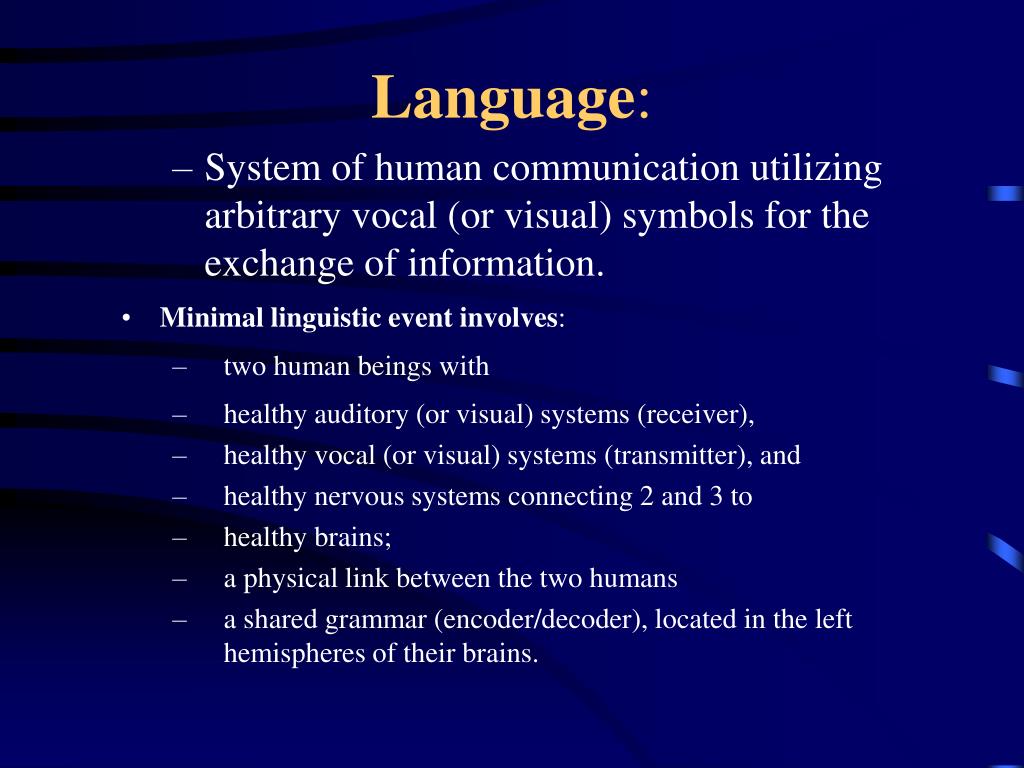 Language:

– System of human communication utilizing arbitrary vocal (or visual) symbols for the exchange of information.

• Minimal linguistic event involves:
– two human beings with
– healthy auditory (or visual) systems (receiver),
– healthy vocal (or visual) systems (transmitter), and
– healthy nervous systems connecting 2 and 3 to
– healthy brains;
– a physical link between the two humans
– a shared grammar (encoder/decoder), located in the left hemispheres of their brains.